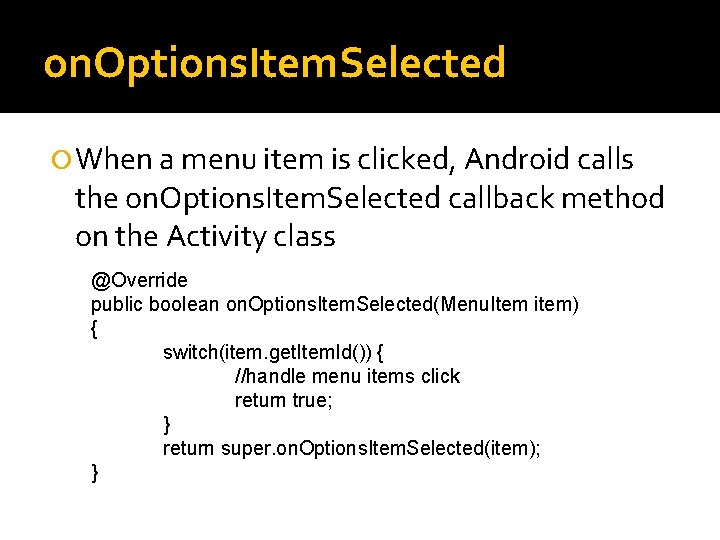 onOptionsItemSelected

When a menu item is clicked, Android calls the onOptionsItemSelected callback method on the Activity class

@Override
public boolean onOptionsItemSelected(MenuItem item)
{
switch(item.getItemId()) {
//handle menu items click
return true;
}
return super.onOptionsItemSelected(item);
}